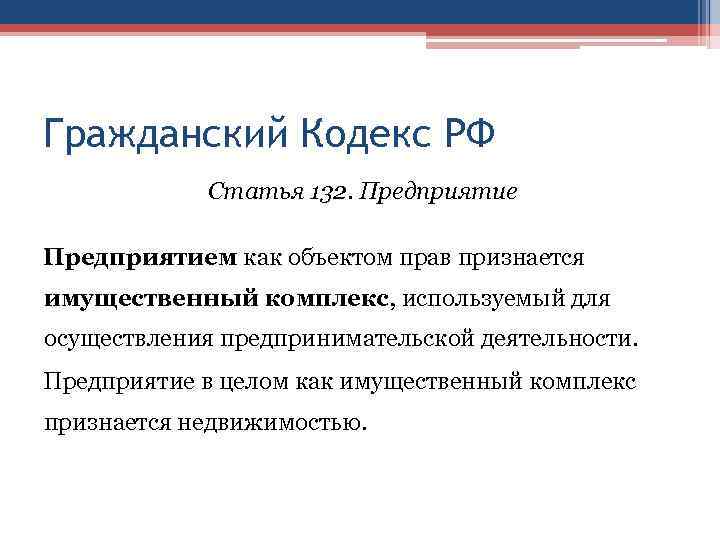 Гражданский Кодекс РФ

Статья 132. Предприятие

Предприятием как объектом прав признается имущественный комплекс, используемый для осуществления предпринимательской деятельности.

Предприятие в целом как имущественный комплекс признается недвижимостью.